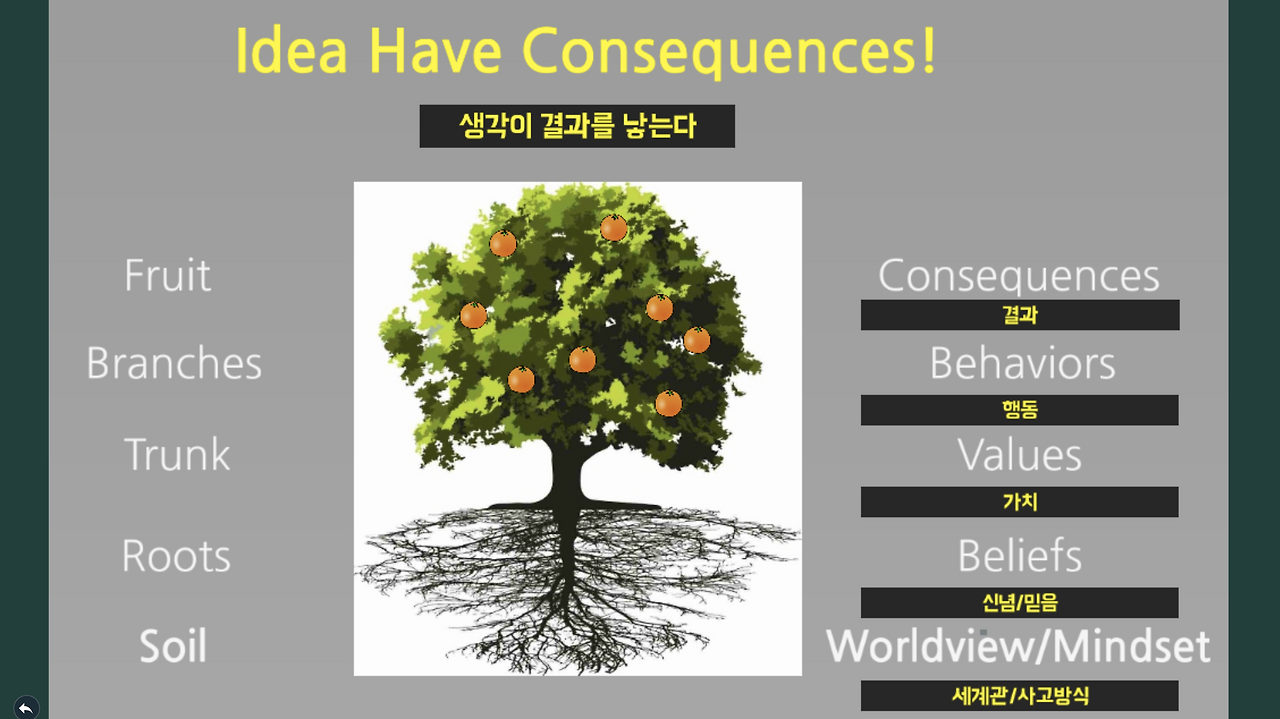 Idea Have Consequences!

생각이 결과를 낳는다

Fruit

Branches

Trunk

Roots

Soil

Consequences

결과

Behaviors

행동

Values

가치

Beliefs

신념/믿음

Worldview/Mindset

세계관/사고방식